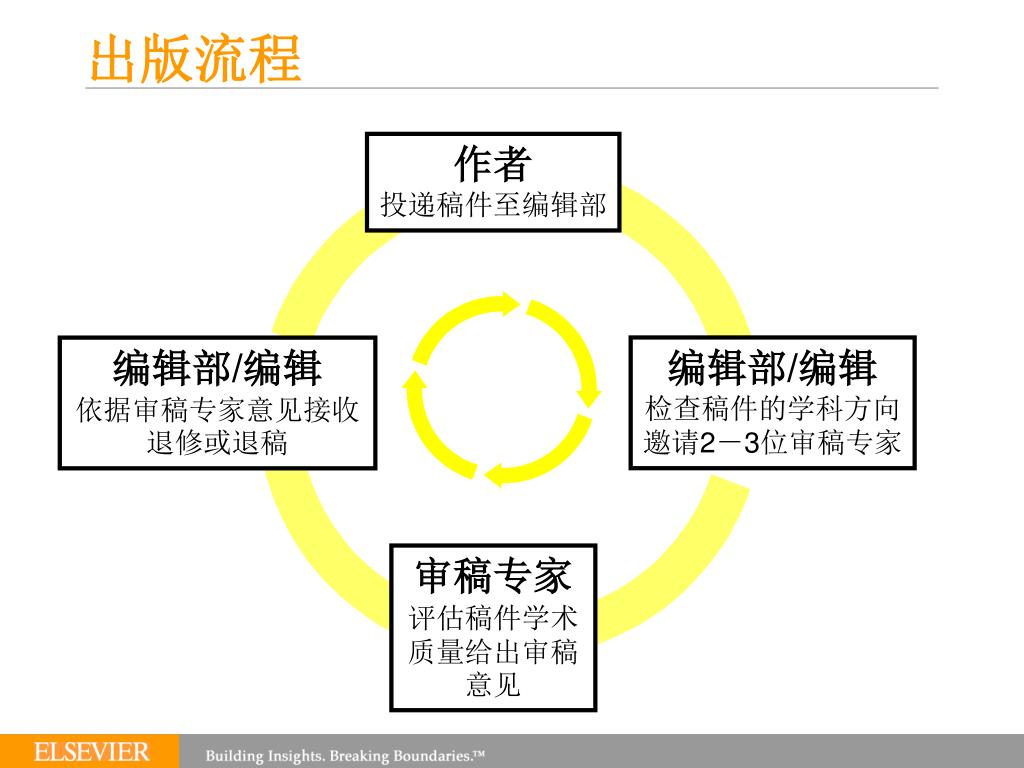 出版流程

作者
投递稿件至编辑部

编辑部/编辑
检查稿件的学科方向
邀请2－3位审稿专家

审稿专家
评估稿件学术质量给出审稿意见

编辑部/编辑
依据审稿专家意见接收退修或退稿

ELSEVIER

Building Insights. Breaking Boundaries.™